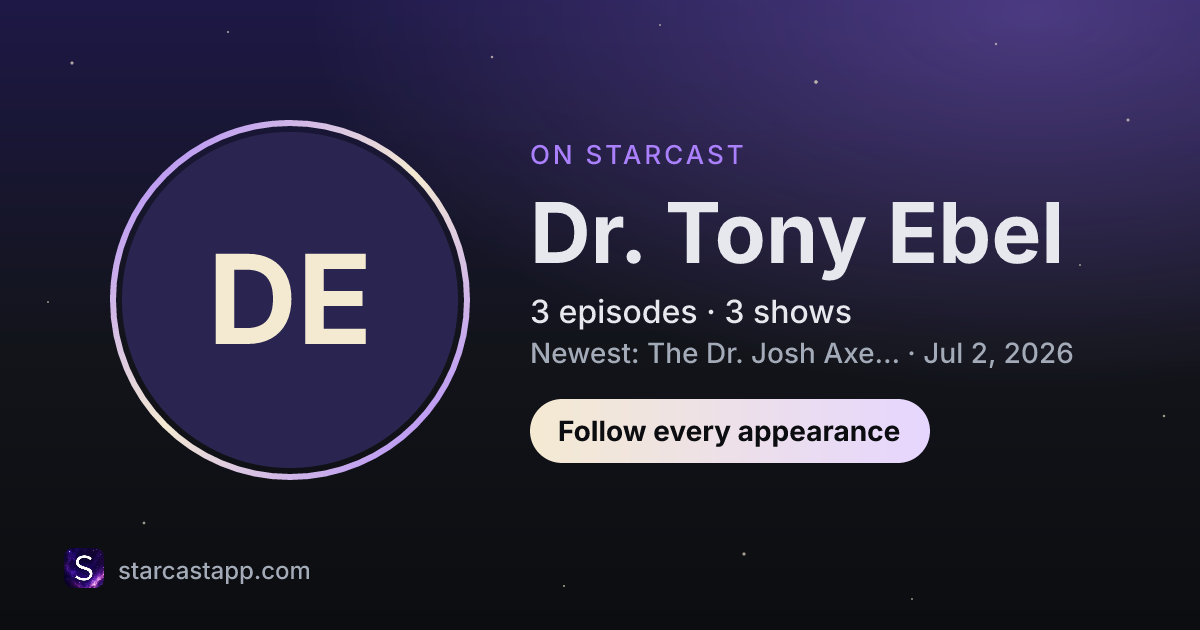 DE

ON STARCAST

Dr. Tony Ebel

3 episodes · 3 shows

Newest: The Dr. Josh Axe... · Jul 2, 2026

Follow every appearance

S

starcastapp.com